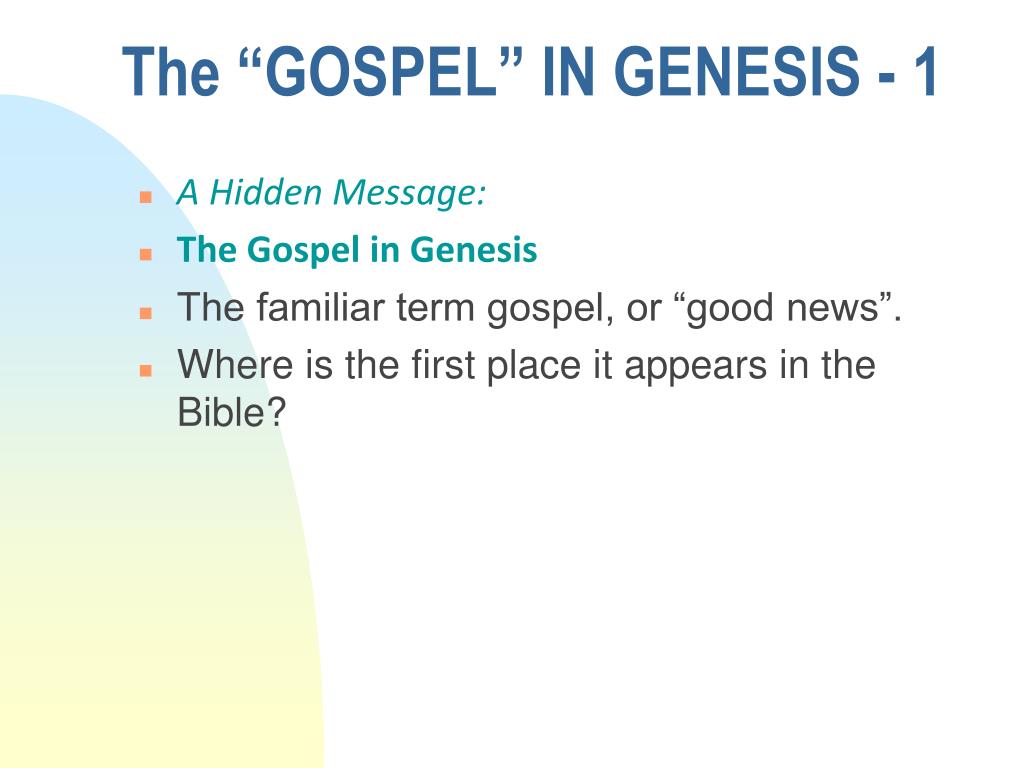 The “GOSPEL” IN GENESIS - 1

A Hidden Message:

The Gospel in Genesis

The familiar term gospel, or “good news”.

Where is the first place it appears in the Bible?